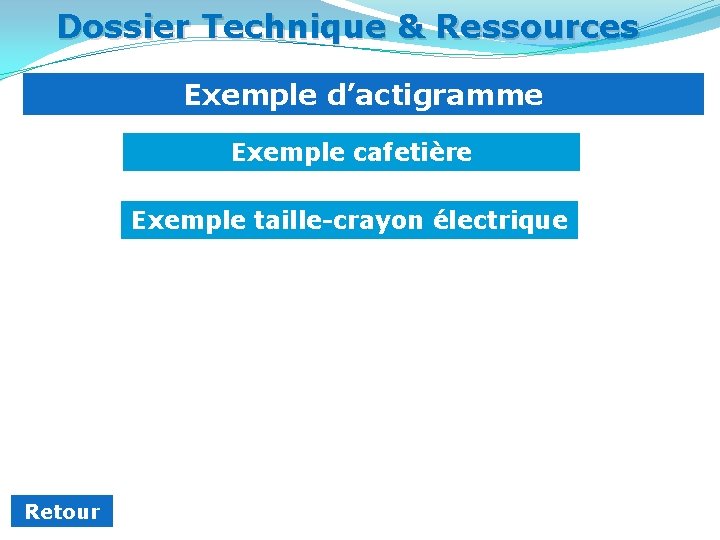 Dossier Technique & Ressources

Exemple d’actigramme

Exemple cafetière

Exemple taille-crayon électrique

Retour